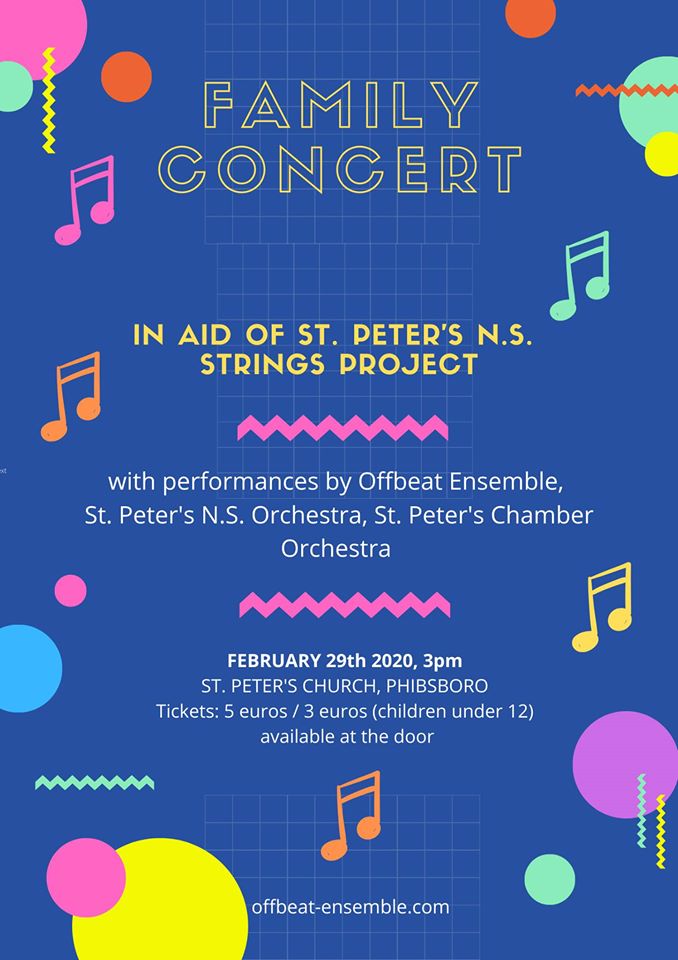 FAMILY CONCERT

IN AID OF ST. PETER'S N.S. STRINGS PROJECT

with performances by Offbeat Ensemble, St. Peter's N.S. Orchestra, St. Peter's Chamber Orchestra

FEBRUARY 29th 2020, 3pm
ST. PETER'S CHURCH, PHIBSBORO
Tickets: 5 euros / 3 euros (children under 12)
available at the door

offbeat-ensemble.com